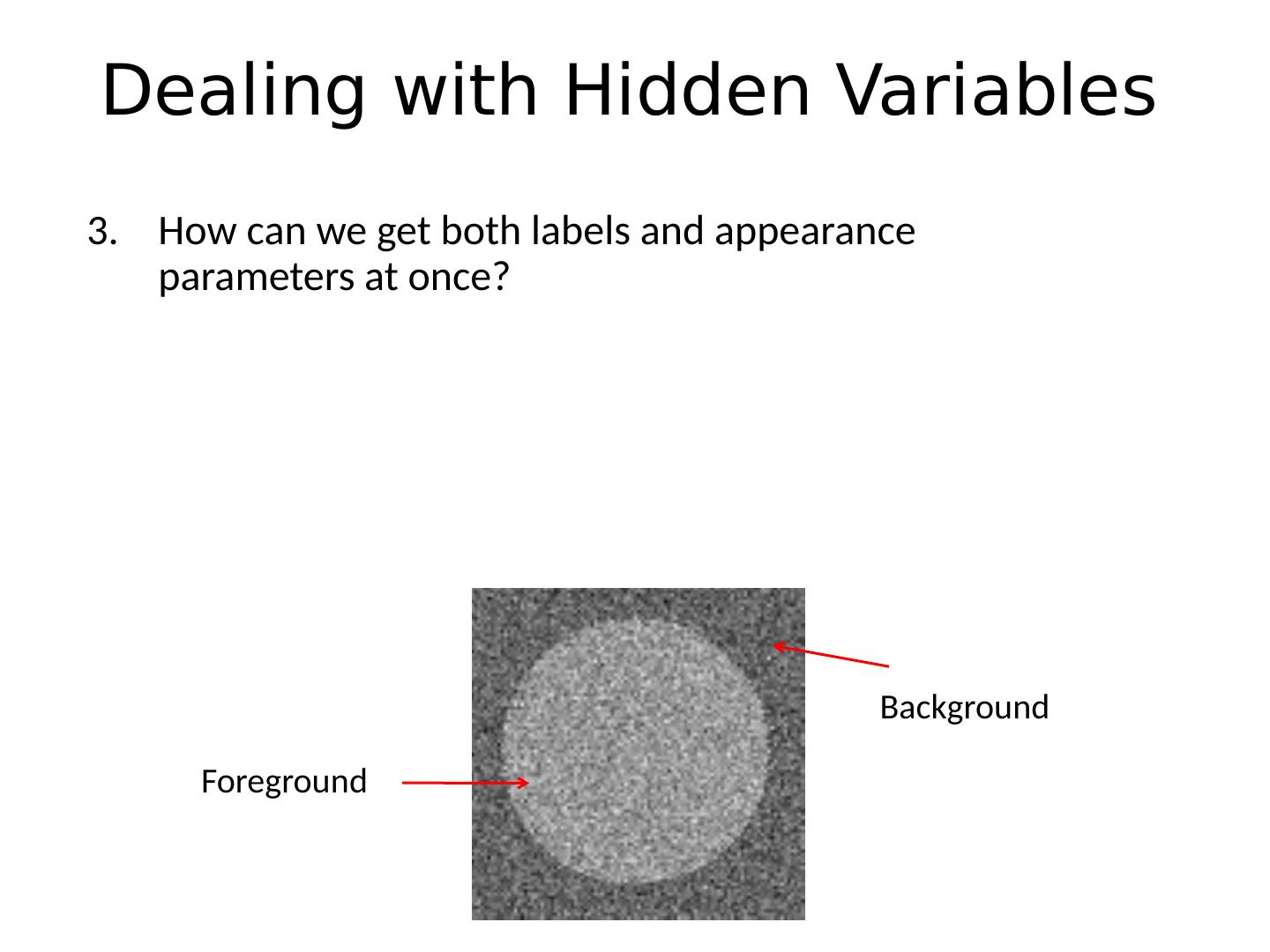 Dealing with Hidden Variables

3. How can we get both labels and appearance parameters at once?

Background

Foreground